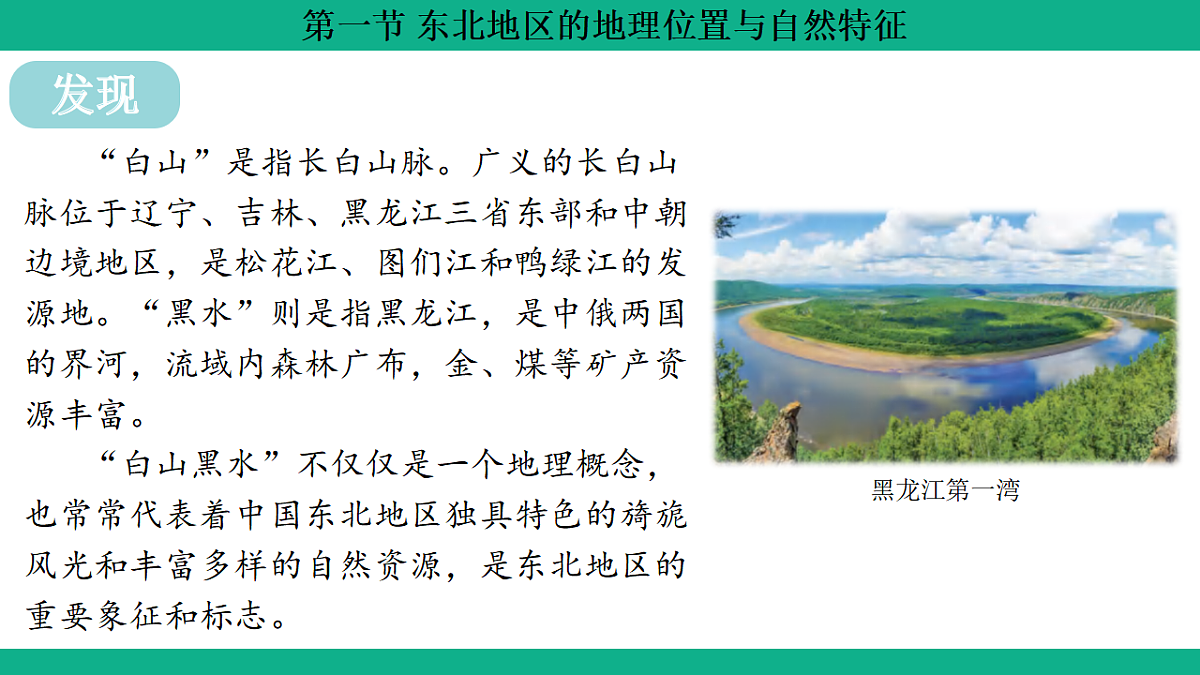 第一节 东北地区的地理位置与自然特征

发现

“白山”是指长白山脉。广义的长白山脉位于辽宁、吉林、黑龙江三省东部和中朝边境地区，是松花江、图们江和鸭绿江的发源地。“黑水”则是指黑龙江，是中俄两国的界河，流域内森林广布，金、煤等矿产资源丰富。

“白山黑水”不仅仅是一个地理概念，也常常代表着中国东北地区独具特色的旖旎风光和丰富多样的自然资源，是东北地区的重要象征和标志。

黑龙江第一湾